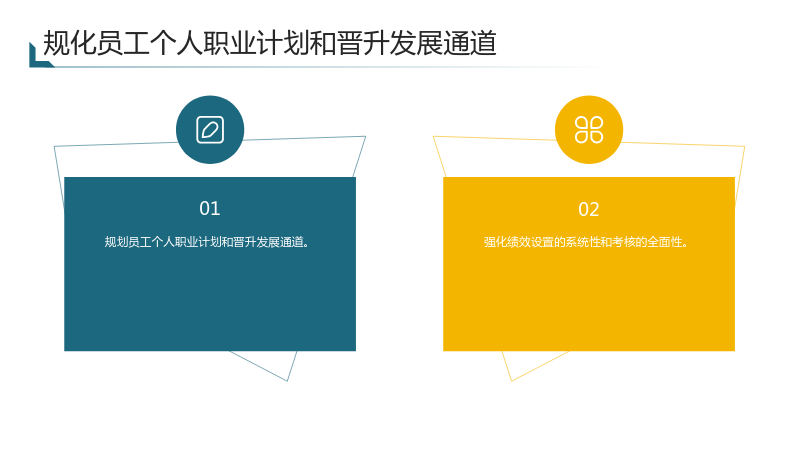 规化员工个人职业计划和晋升发展通道

01

规划员工个人职业计划和晋升发展通道。

02

强化绩效设置的系统性和考核的全面性。